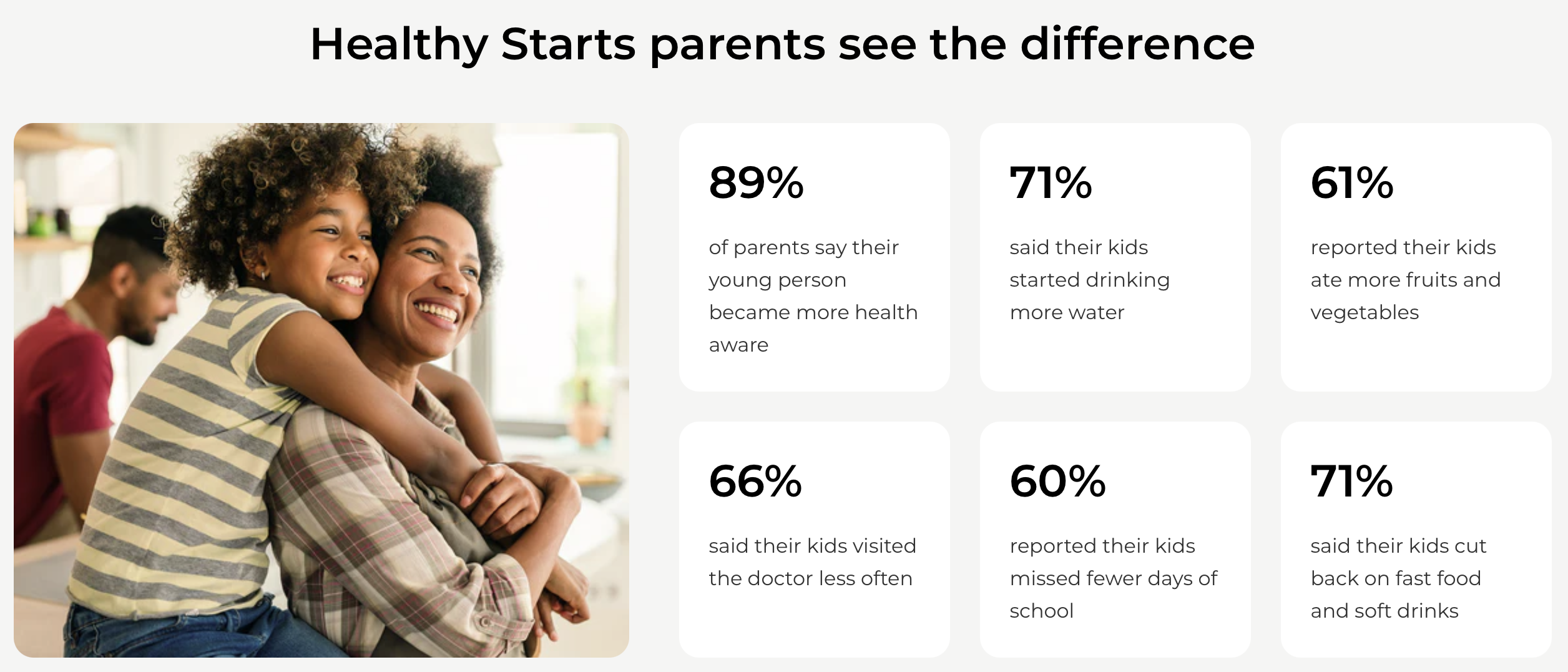 Healthy Starts parents see the difference

89%

of parents say their young person became more health aware

71%

said their kids started drinking more water

61%

reported their kids ate more fruits and vegetables

66%

said their kids visited the doctor less often

60%

reported their kids missed fewer days of school

71%

said their kids cut back on fast food and soft drinks